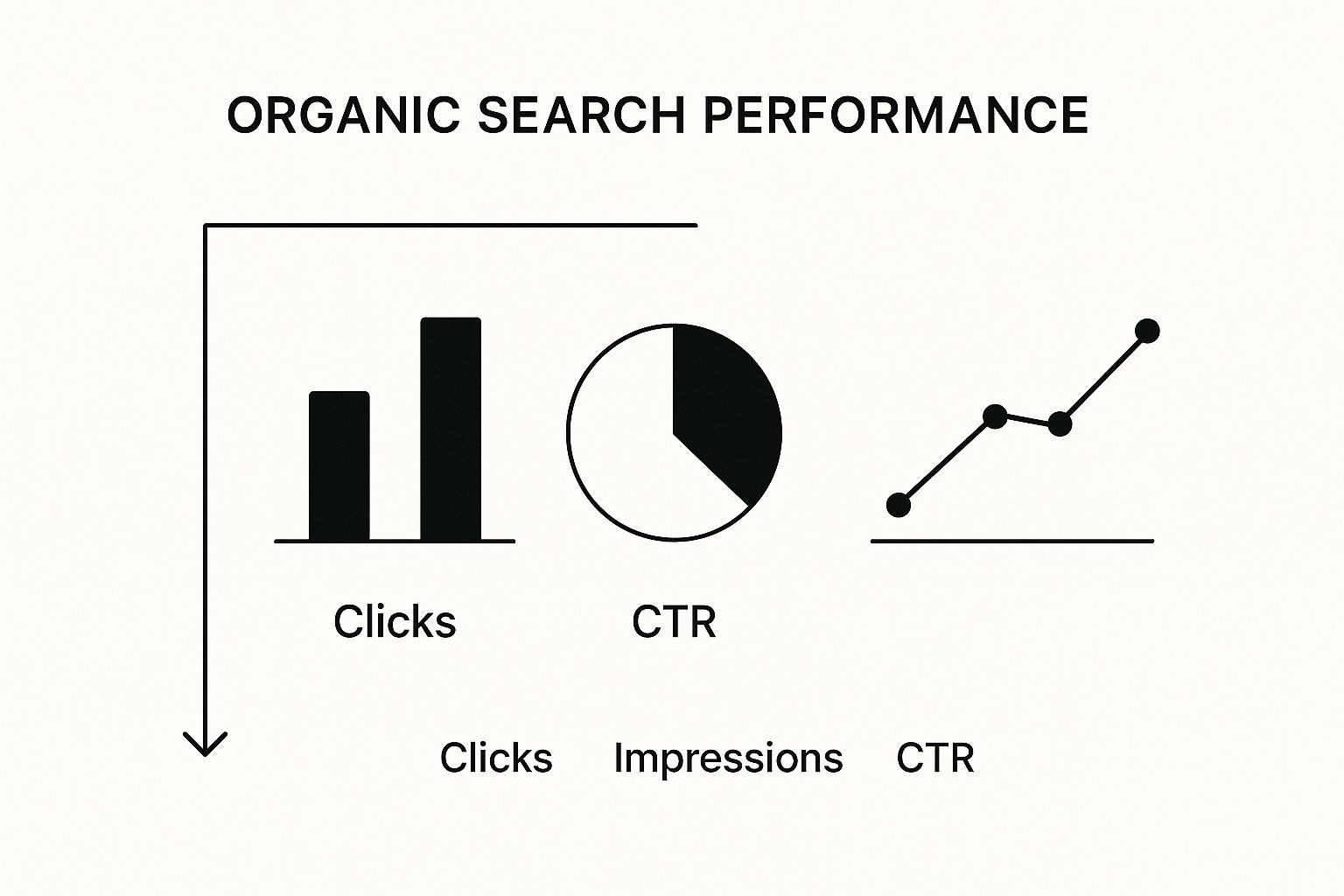 ORGANIC SEARCH PERFORMANCE

Clicks

CTR

Clicks Impressions CTR